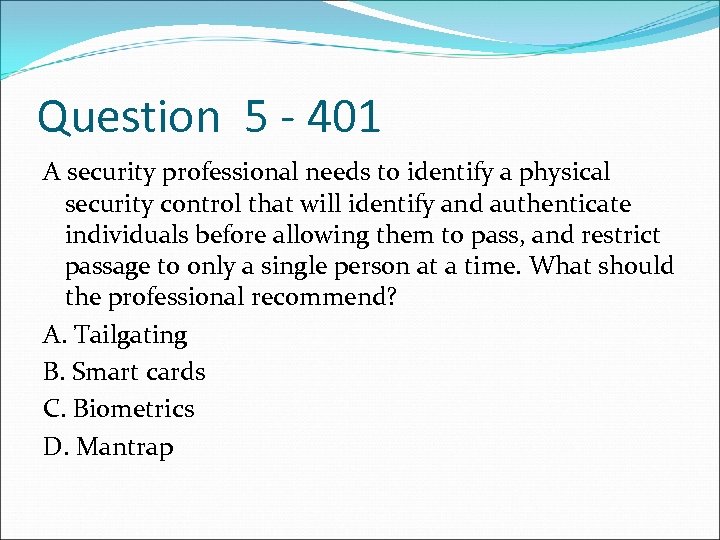 Question 5 - 401

A security professional needs to identify a physical security control that will identify and authenticate individuals before allowing them to pass, and restrict passage to only a single person at a time. What should the professional recommend?

A. Tailgating

B. Smart cards

C. Biometrics

D. Mantrap